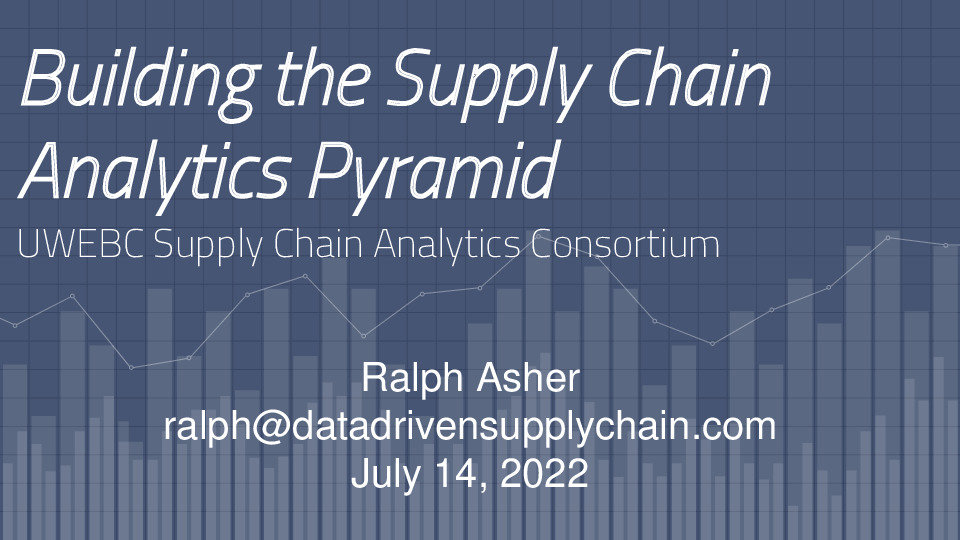 Building the Supply Chain Analytics Pyramid

UWEBC Supply Chain Analytics Consortium

Ralph Asher
ralph@datadrivensupplychain.com
July 14, 2022